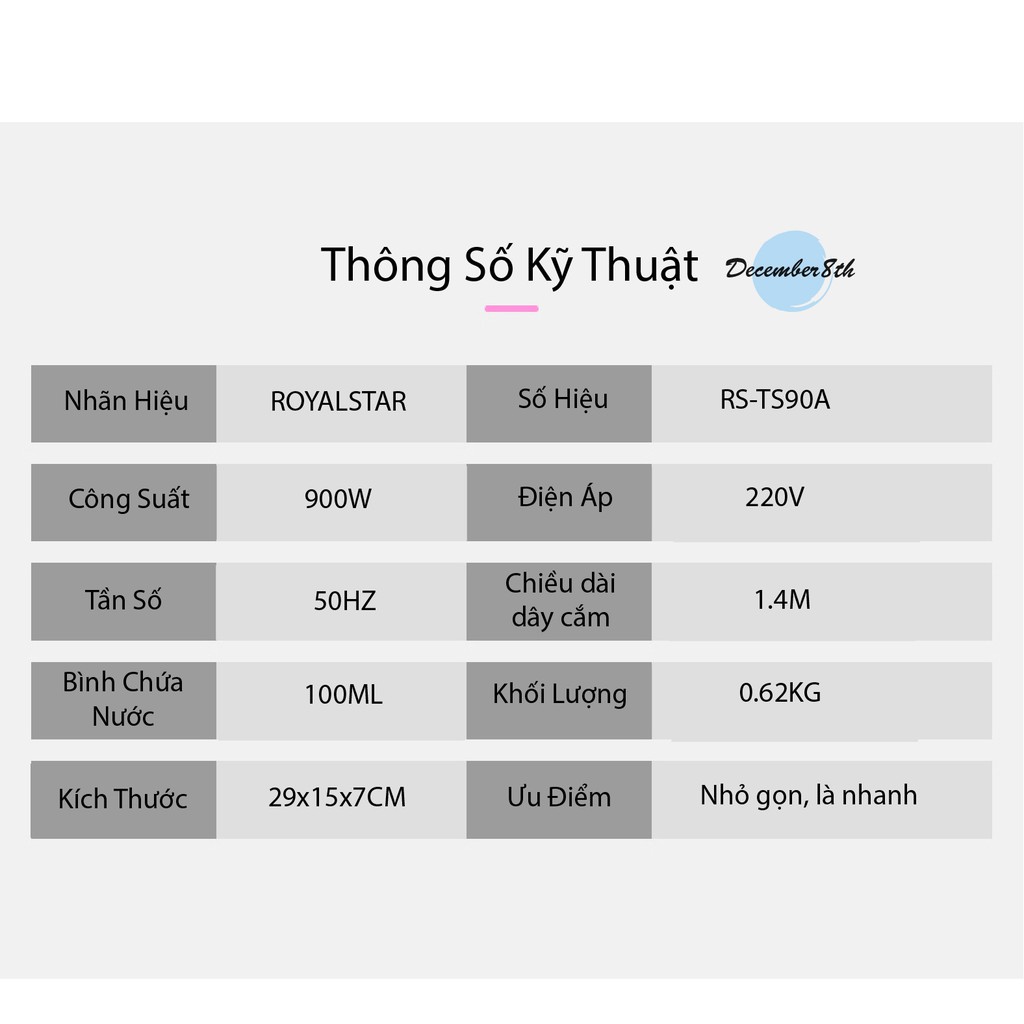 Thông Số Kỹ Thuật

December8th

| Nhãn Hiệu | ROYALSTAR | Số Hiệu | RS-TS90A |
|---|---|---|---|
| Công Suất | 900W | Điện Áp | 220V |
| Tần Số | 50HZ | Chiều dài dây cắm | 1.4M |
| Bình Chứa Nước | 100ML | Khối Lượng | 0.62KG |
| Kích Thước | 29x15x7CM | Ưu Điểm | Nhỏ gọn, là nhanh |